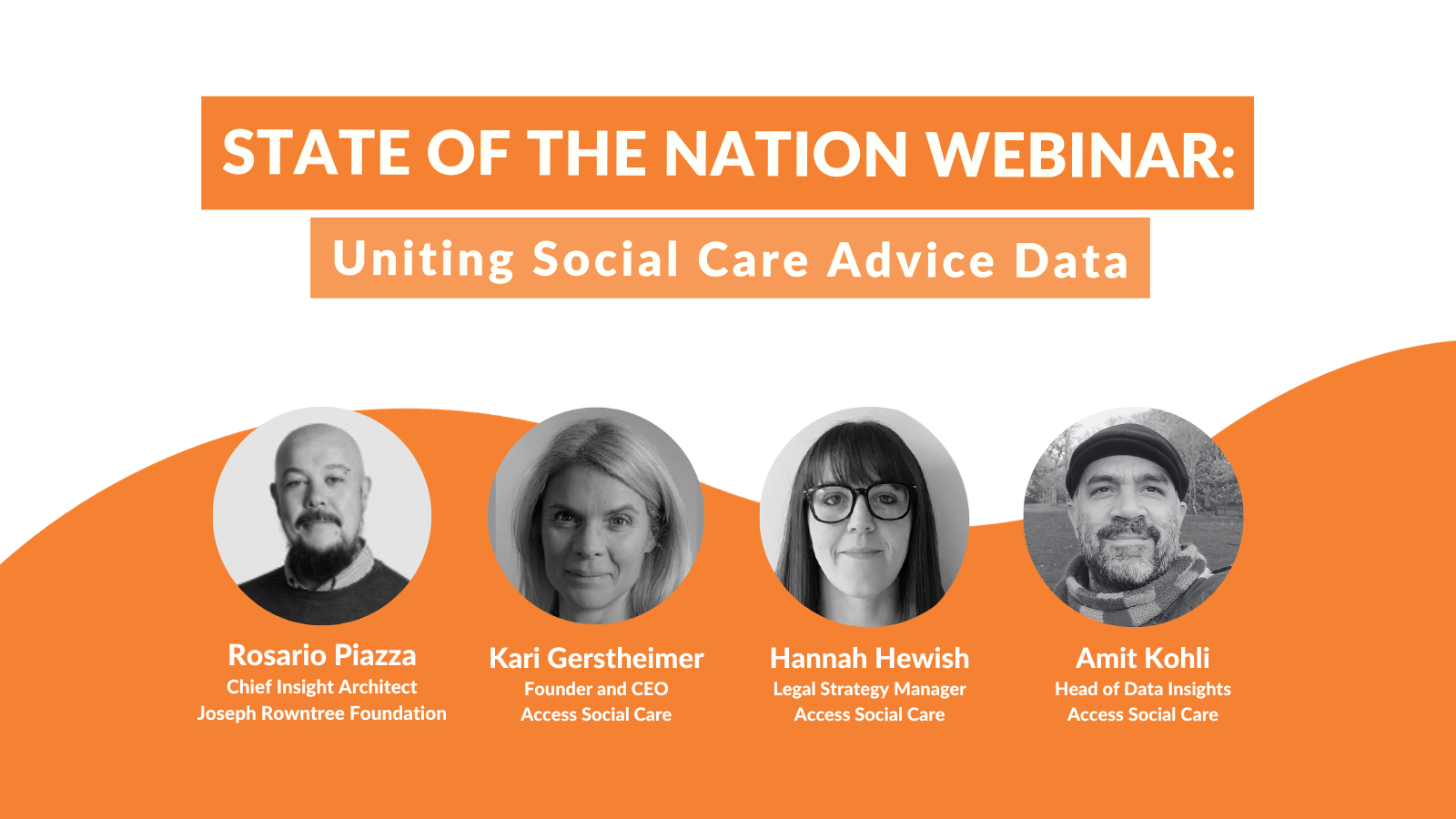 STATE OF THE NATION WEBINAR:

Uniting Social Care Advice Data

Rosario Piazza
Chief Insight Architect
Joseph Rowntree Foundation

Kari Gerstheimer
Founder and CEO
Access Social Care

Hannah Hewish
Legal Strategy Manager
Access Social Care

Amit Kohli
Head of Data Insights
Access Social Care